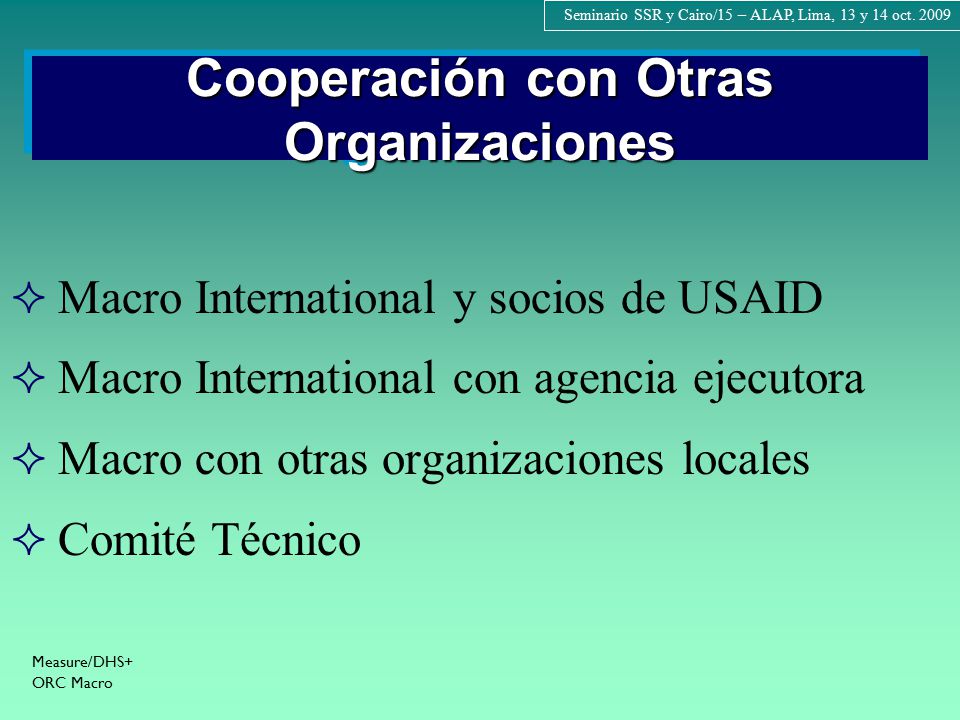 Seminario SSR y Cairo/15 – ALAP, Lima, 13 y 14 oct. 2009

Cooperación con Otras Organizaciones

✧ Macro International y socios de USAID

✧ Macro International con agencia ejecutora

✧ Macro con otras organizaciones locales

✧ Comité Técnico

Measure/DHS+
ORC Macro